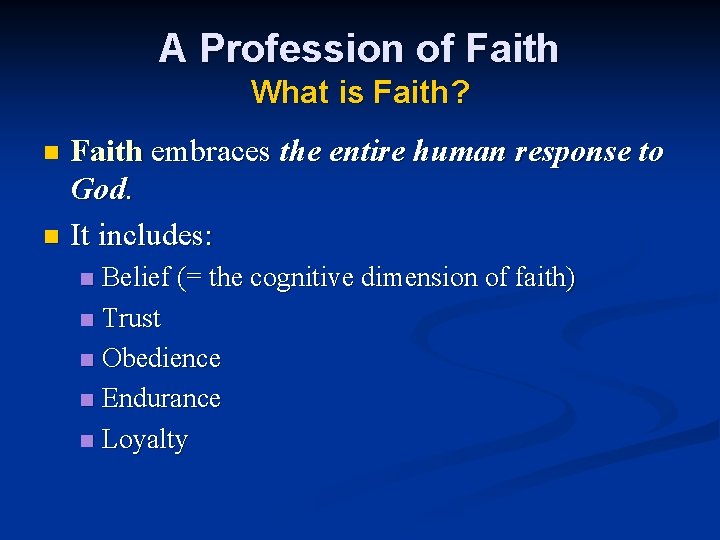 A Profession of Faith
What is Faith?

- Faith embraces the entire human response to God.
- It includes:
  - Belief (= the cognitive dimension of faith)
  - Trust
  - Obedience
  - Endurance
  - Loyalty